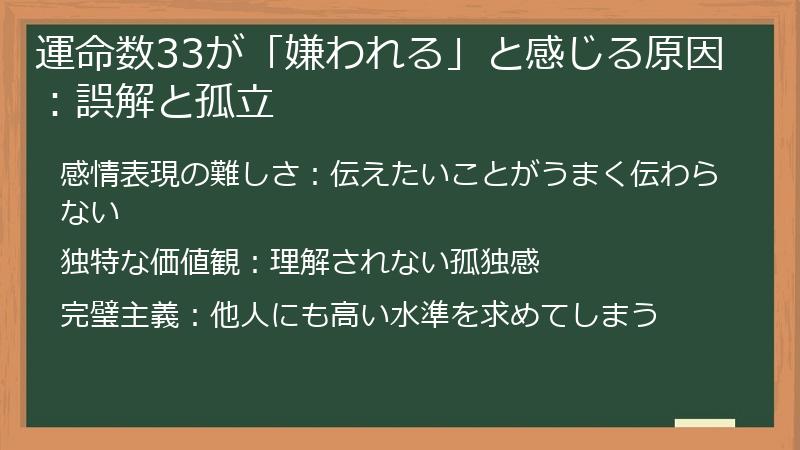 運命数33が「嫌われる」と感じる原因：誤解と孤立

感情表現の難しさ：伝えたいことがうまく伝わらない

独特な価値観：理解されない孤独感

完璧主義：他人にも高い水準を求めてしまう